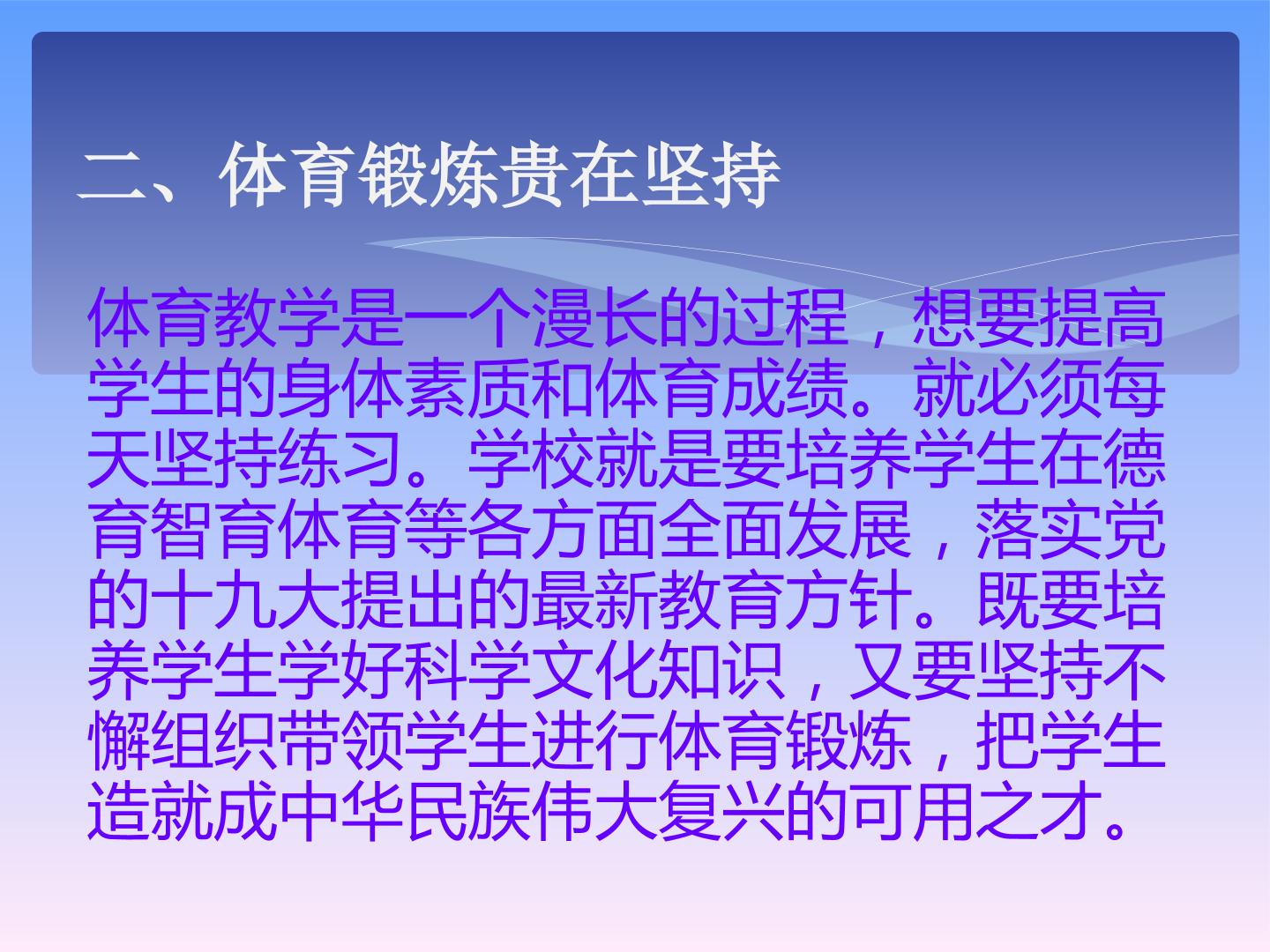 二、体育锻炼贵在坚持

体育教学是一个漫长的过程，想要提高学生的身体素质和体育成绩。就必须每天坚持练习。学校就是要培养学生在德育智育体育等各方面全面发展，落实党的十九大提出的最新教育方针。既要培养学生学好科学文化知识，又要坚持不懈组织带领学生进行体育锻炼，把学生造就成中华民族伟大复兴的可用之才。